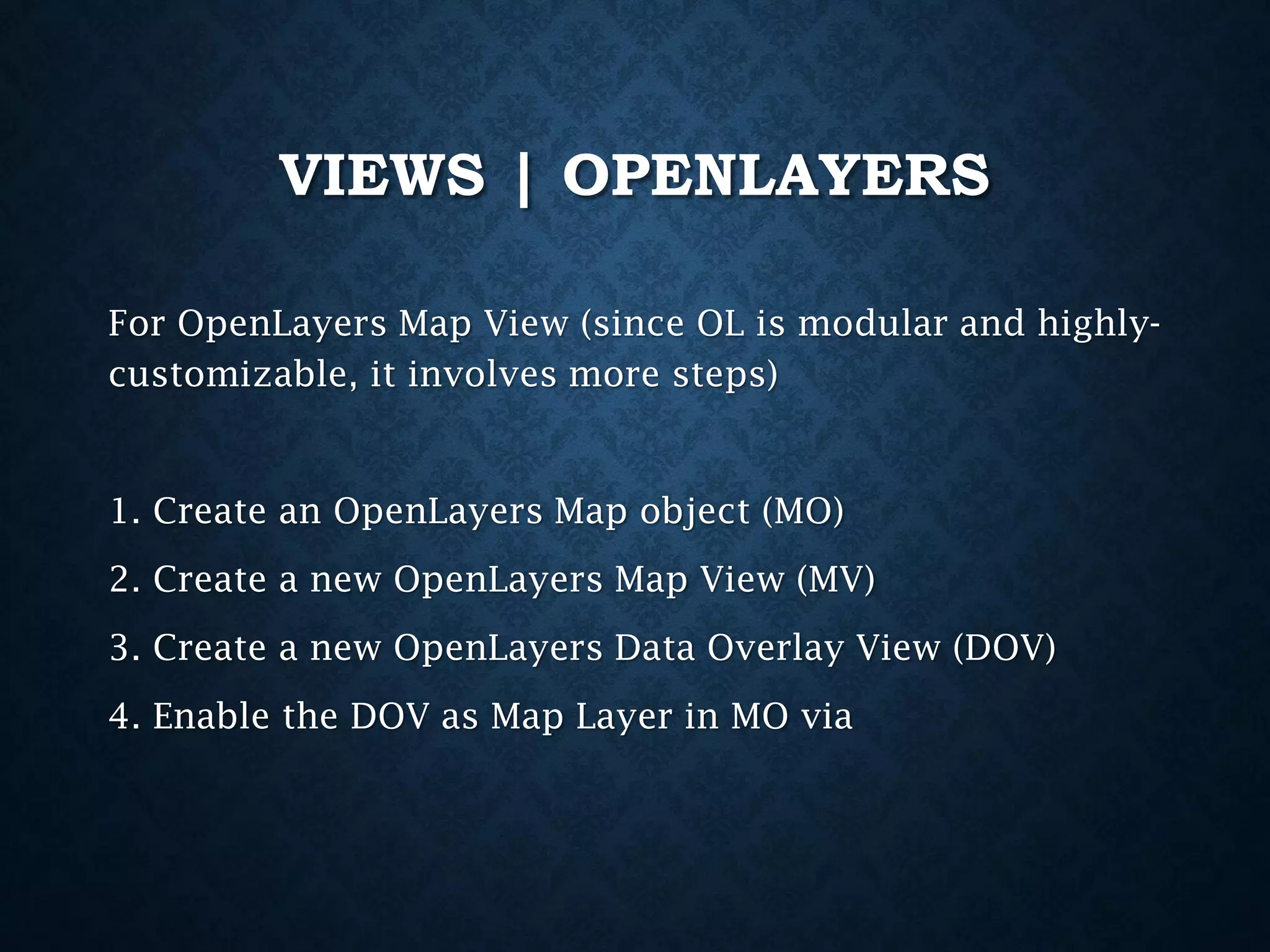 VIEWS | OPENLAYERS

For OpenLayers Map View (since OL is modular and highly-customizable, it involves more steps)

1. Create an OpenLayers Map object (MO)
2. Create a new OpenLayers Map View (MV)
3. Create a new OpenLayers Data Overlay View (DOV)
4. Enable the DOV as Map Layer in MO via